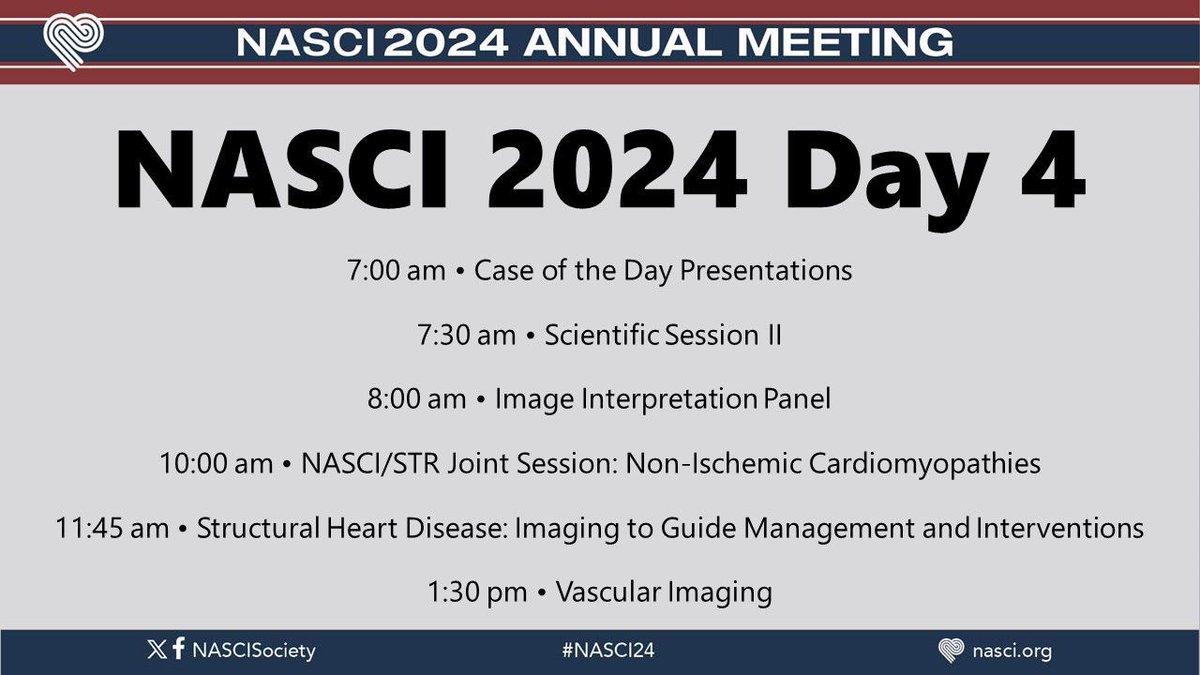 NASCI 2024 ANNUAL MEETING

NASCI 2024 Day 4

7:00 am • Case of the Day Presentations

7:30 am • Scientific Session II

8:00 am • Image Interpretation Panel

10:00 am • NASCI/STR Joint Session: Non-Ischemic Cardiomyopathies

11:45 am • Structural Heart Disease: Imaging to Guide Management and Interventions

1:30 pm • Vascular Imaging

NASCISociety

#NASCI24

nasci.org